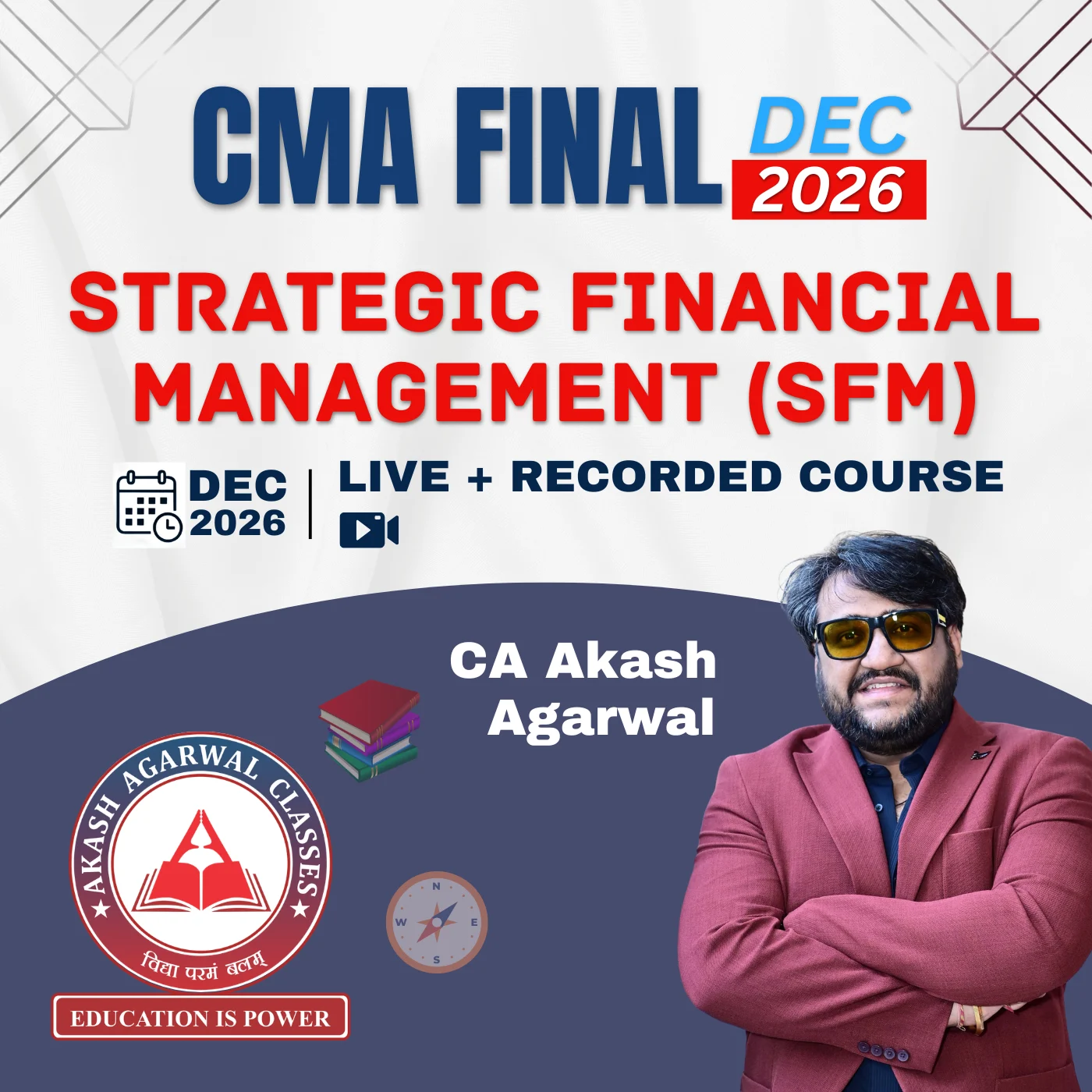 CMA FINAL DEC 2026

STRATEGIC FINANCIAL MANAGEMENT (SFM)

DEC 2026 | LIVE + RECORDED COURSE

CA Akash Agarwal

AKASH AGARWAL CLASSES

विद्या परमं बलम्

EDUCATION IS POWER

N
W
E
S